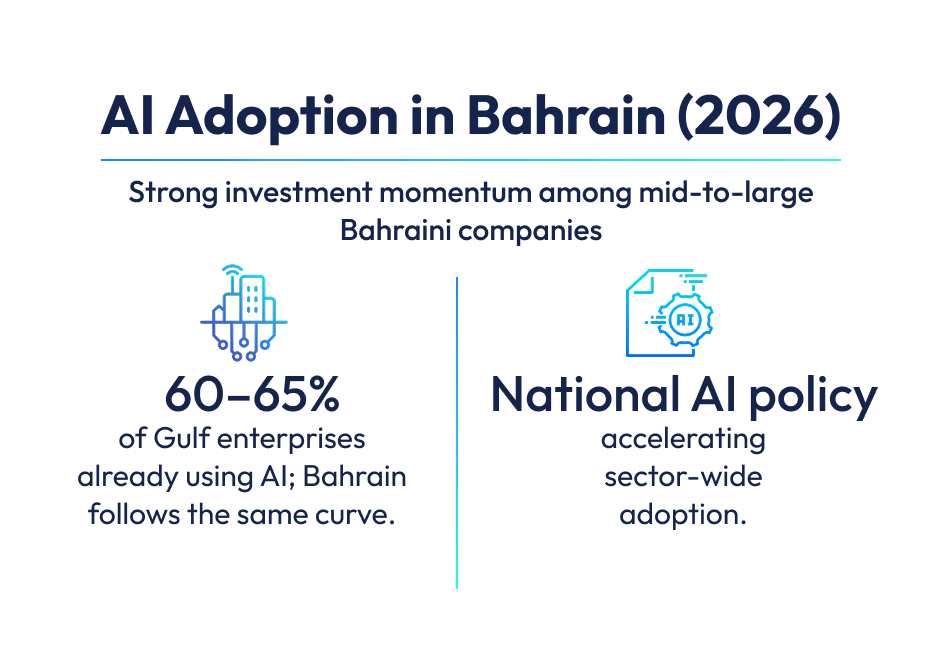 AI Adoption in Bahrain (2026)

Strong investment momentum among mid-to-large Bahraini companies

60–65%
of Gulf enterprises already using AI; Bahrain follows the same curve.

AI

National AI policy
accelerating sector-wide adoption.